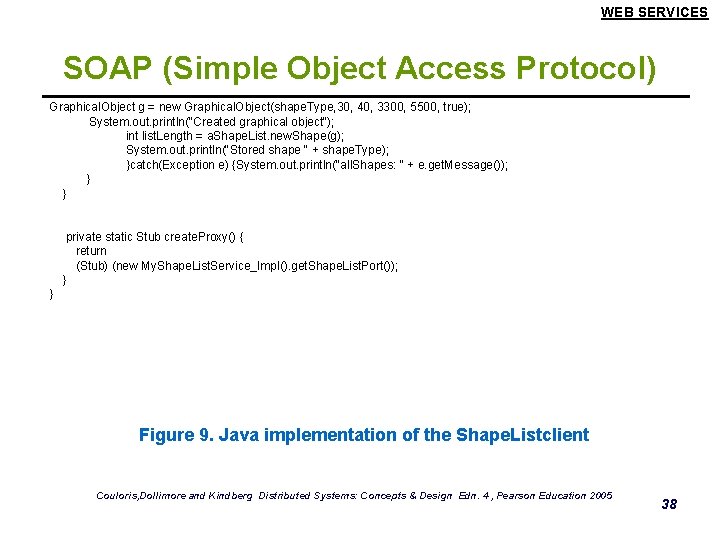 WEB SERVICES

SOAP (Simple Object Access Protocol)

GraphicalObject g = new GraphicalObject(shapeType,30, 40, 3300, 5500, true);
System.out.println("Created graphical object");
int listLength = aShapeList.newShape(g);
System.out.println("Stored shape " + shapeType);
}catch(Exception e) {System.out.println("allShapes: " + e.getMessage());
}
}

private static Stub createProxy() {
return
(Stub) (new MyShapeListService_Impl().getShapeListPort());
}
}

Figure 9. Java implementation of the ShapeListclient

Couloris,Dollimore and Kindberg Distributed Systems: Concepts & Design Edn. 4 , Pearson Education 2005

38